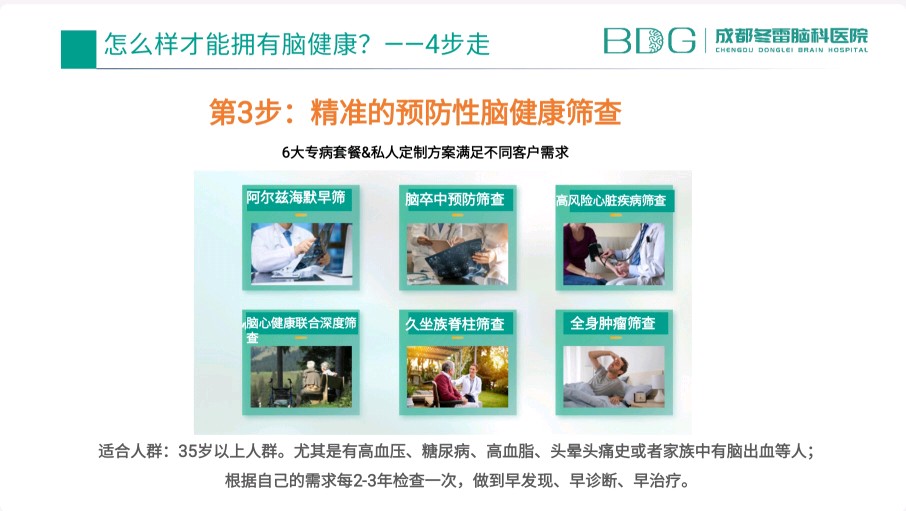 怎么样才能拥有脑健康？——4步走

BDG 成都冬雷脑科医院
CHENGDU DONGLEI BRAIN HOSPITAL

第3步：精准的预防性脑健康筛查

6大专病套餐&私人定制方案满足不同客户需求

阿尔兹海默早筛

脑卒中预防筛查

高风险心脏疾病筛查

脑心健康联合深度筛查

久坐族脊柱筛查

全身肿瘤筛查

适合人群：35岁以上人群。尤其是有高血压、糖尿病、高血脂、头晕头痛史或者家族中有脑出血等人；

根据自己的需求每2-3年检查一次，做到早发现、早诊断、早治疗。